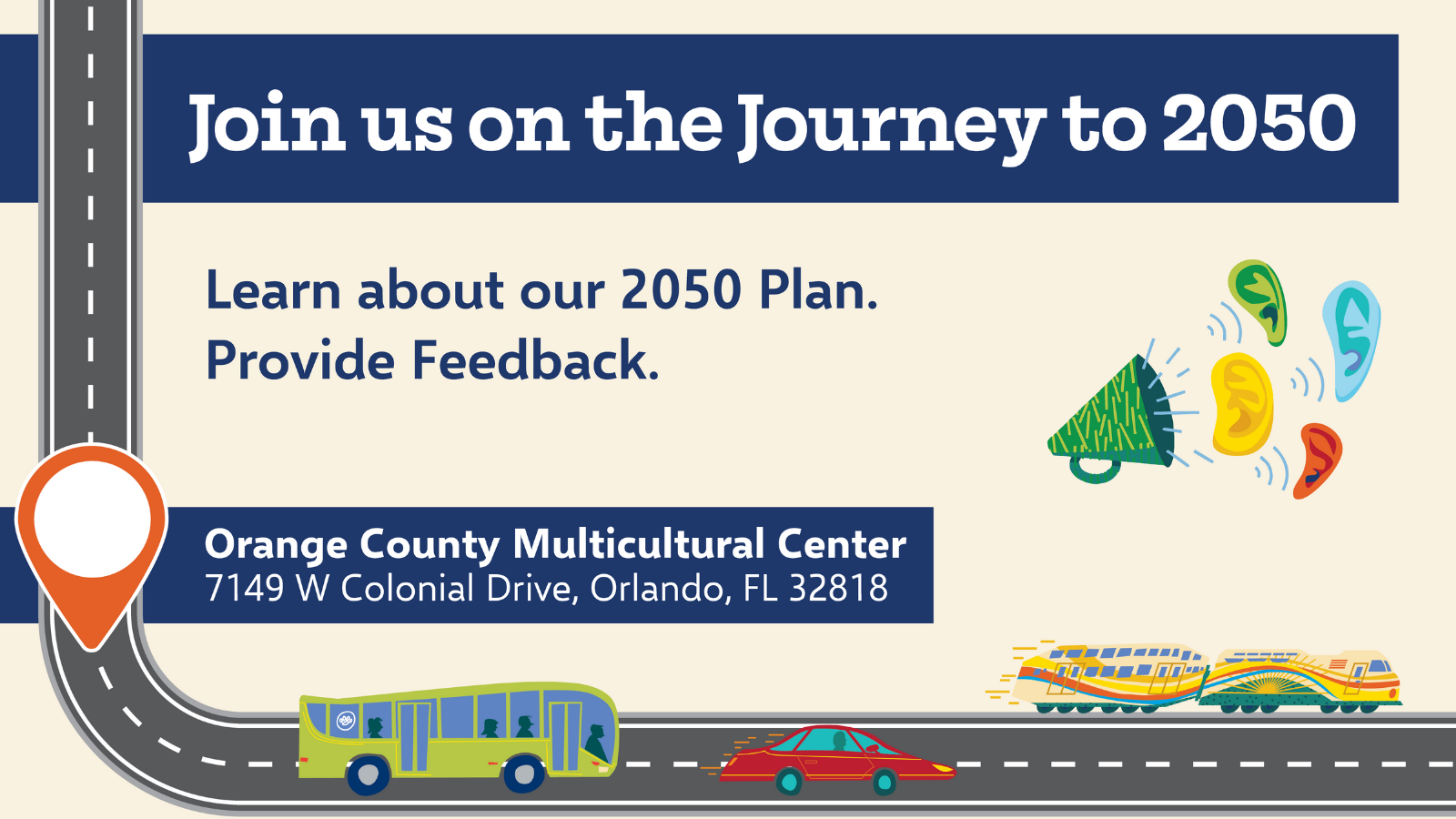 Join us on the Journey to 2050

Learn about our 2050 Plan.
Provide Feedback.

Orange County Multicultural Center
7149 W Colonial Drive, Orlando, FL 32818